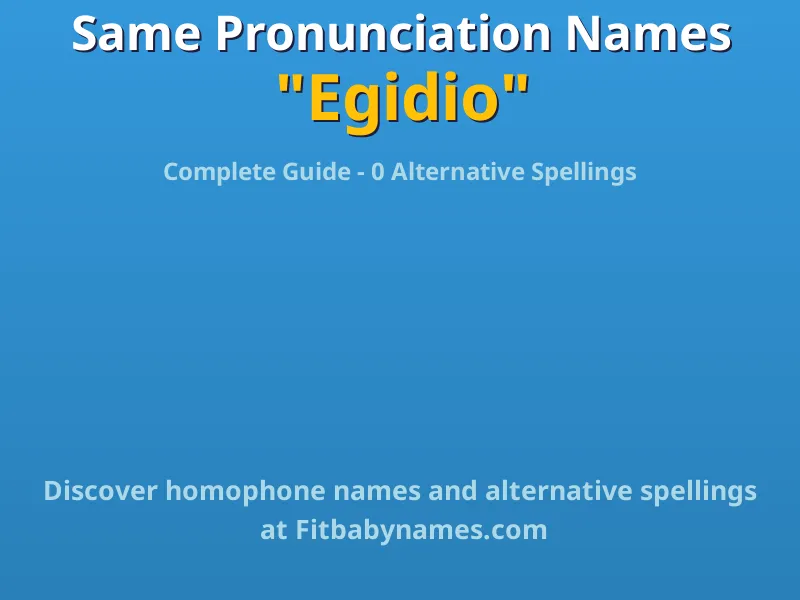 Same Pronunciation Names
"Egidio"

Complete Guide - 0 Alternative Spellings

Discover homophone names and alternative spellings at Fitbabynames.com